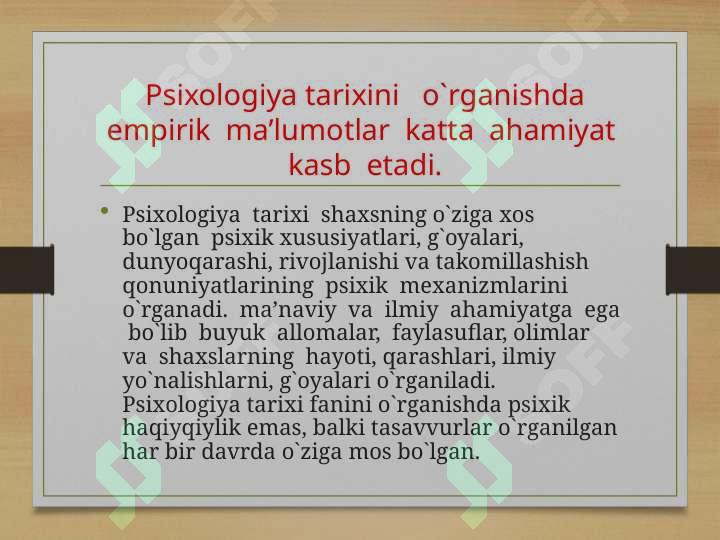 Psixologiya tarixini o`rganishda empirik ma’lumotlar katta ahamiyat kasb etadi.

• Psixologiya tarixi shaxsning o`ziga xos bo`lgan psixik xususiyatlari, g`oyalari, dunyoqarashi, rivojlanishi va takomillashish qonuniyatlarining psixik mexanizmlarini o`rganadi. ma’naviy va ilmiy ahamiyatga ega bo`lib buyuk allomalar, faylasuflar, olimlar va shaxslarning hayoti, qarashlari, ilmiy yo`nalishlarni, g`oyalari o`rganiladi. Psixologiya tarixi fanini o`rganishda psixik haqiyqiylik emas, balki tasavvurlar o`rganilgan har bir davrda o`ziga mos bo`lgan.